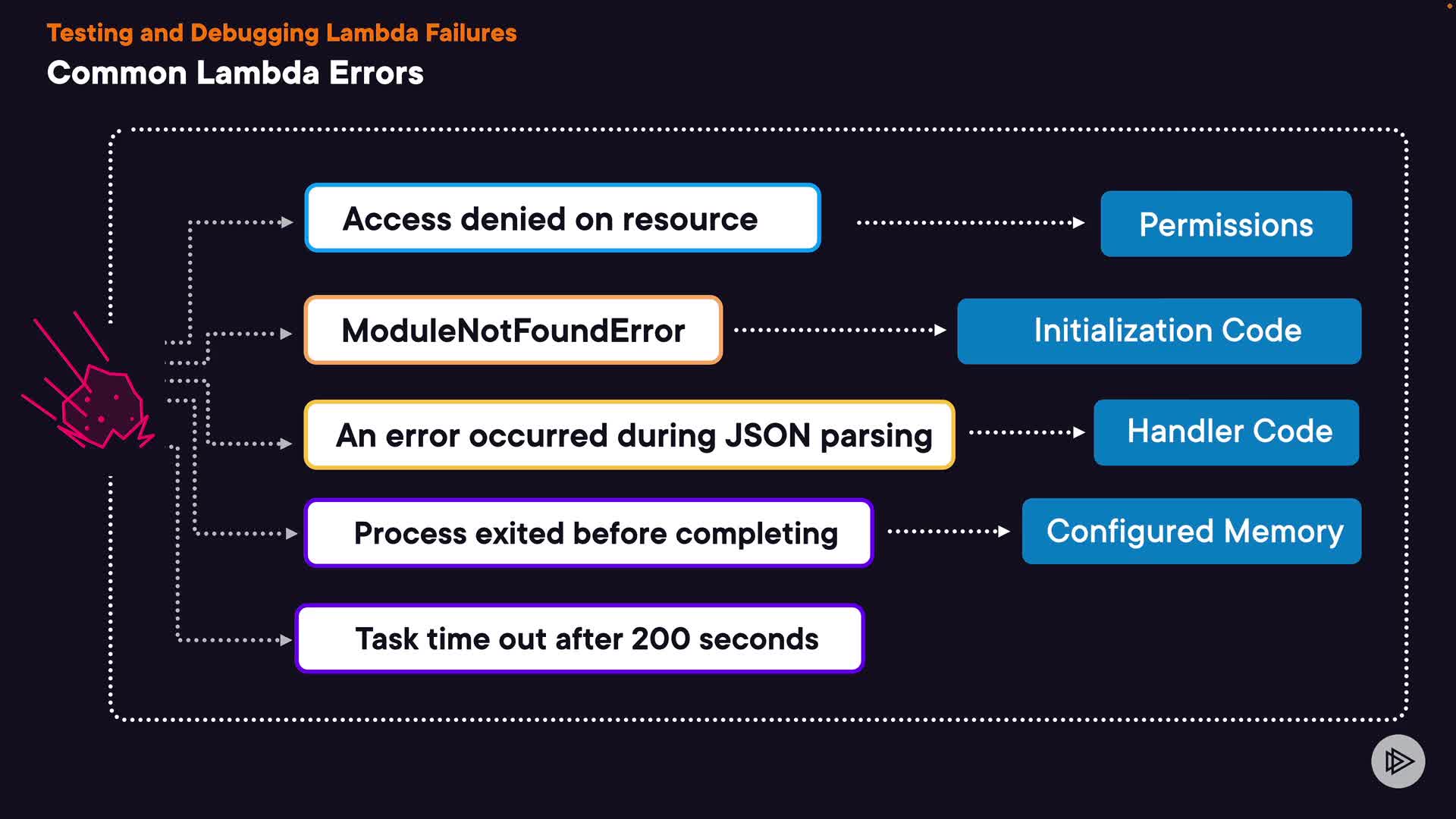 Testing and Debugging Lambda Failures
Common Lambda Errors

Access denied on resource
Permissions

ModuleNotFoundError
Initialization Code

An error occurred during JSON parsing
Handler Code

Process exited before completing
Configured Memory

Task time out after 200 seconds